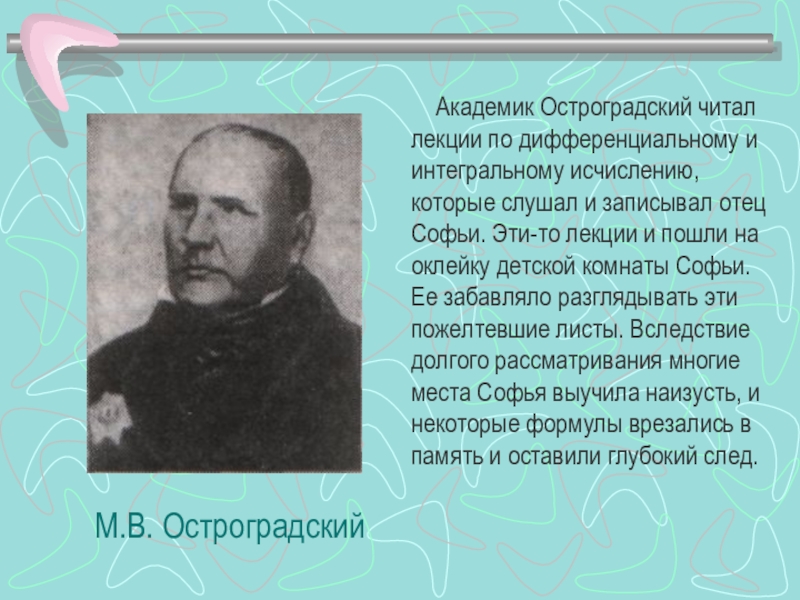 Академик Остроградский читал лекции по дифференциальному и интегральному исчислению, которые слушал и записывал отец Софьи. Эти-то лекции и пошли на оклейку детской комнаты Софьи. Ее забавляло разглядывать эти пожелтевшие листы. Вследствие долгого рассматривания многие места Софья выучила наизусть, и некоторые формулы врезались в память и оставили глубокий след.

М.В. Остроградский